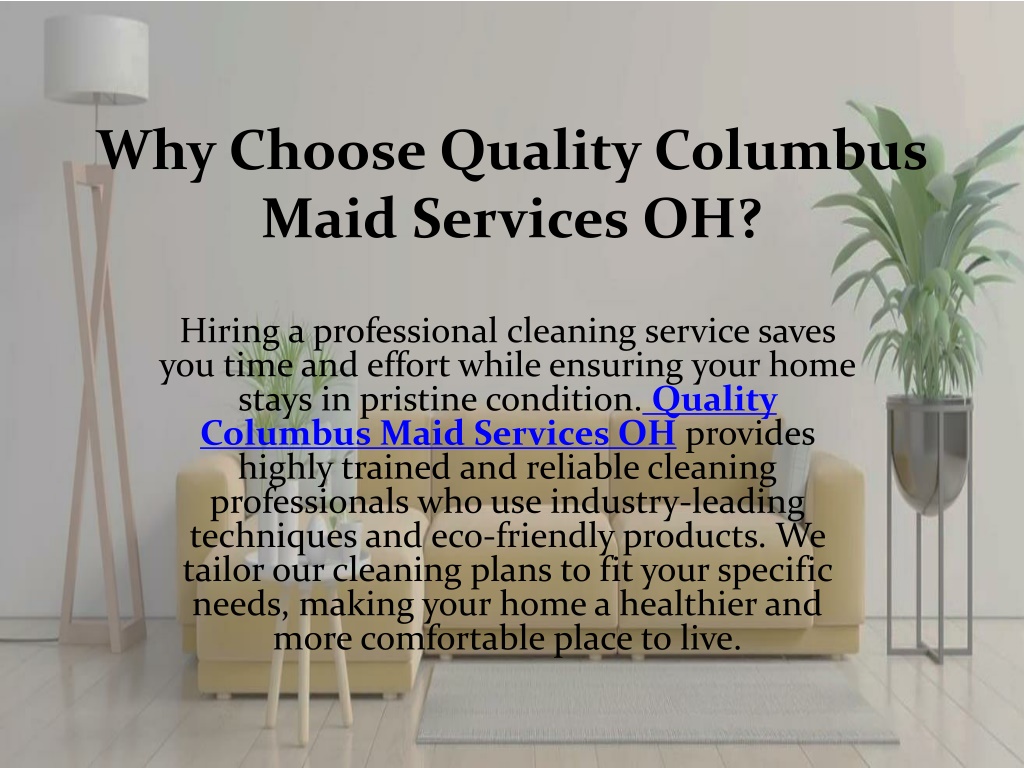 Why Choose Quality Columbus Maid Services OH?

Hiring a professional cleaning service saves you time and effort while ensuring your home stays in pristine condition. Quality Columbus Maid Services OH provides highly trained and reliable cleaning professionals who use industry-leading techniques and eco-friendly products. We tailor our cleaning plans to fit your specific needs, making your home a healthier and more comfortable place to live.